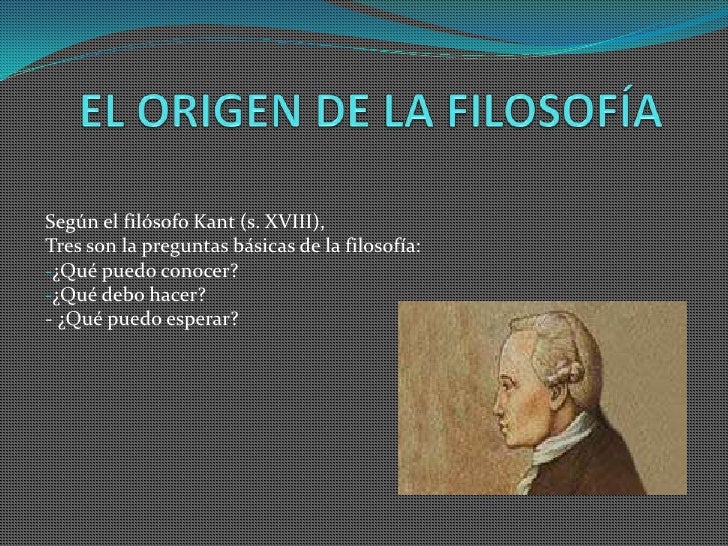 EL ORIGEN DE LA FILOSOFÍA

Según el filósofo Kant (s. XVIII),
Tres son la preguntas básicas de la filosofía:
-¿Qué puedo conocer?
-¿Qué debo hacer?
- ¿Qué puedo esperar?